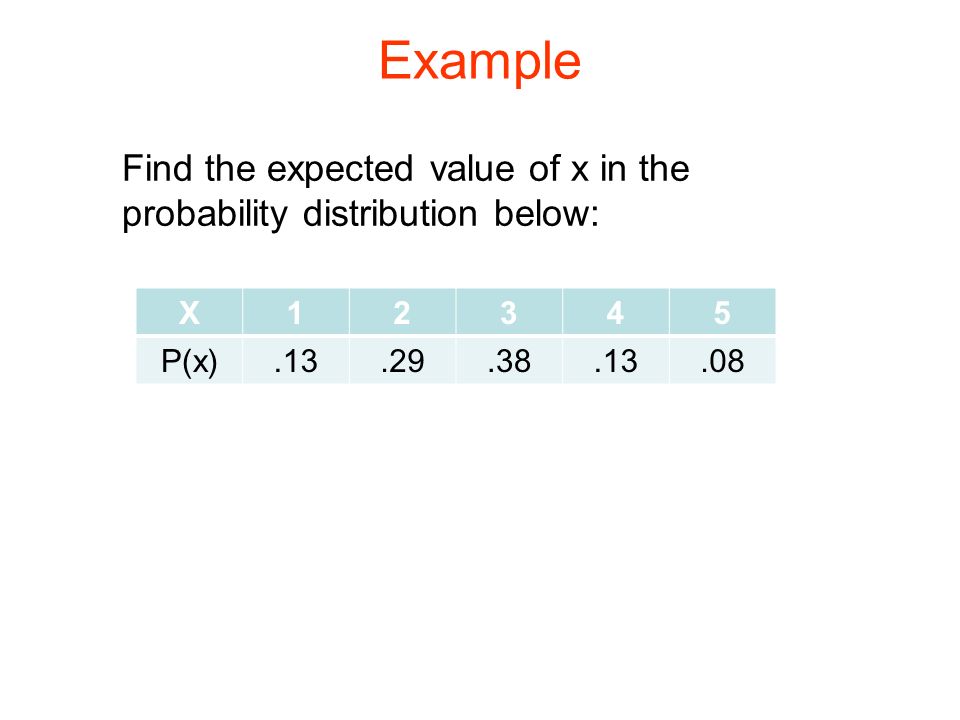 Example

Find the expected value of x in the probability distribution below:

| X | 1 | 2 | 3 | 4 | 5 |
|---|---|---|---|---|---|
| P(x) | .13 | .29 | .38 | .13 | .08 |